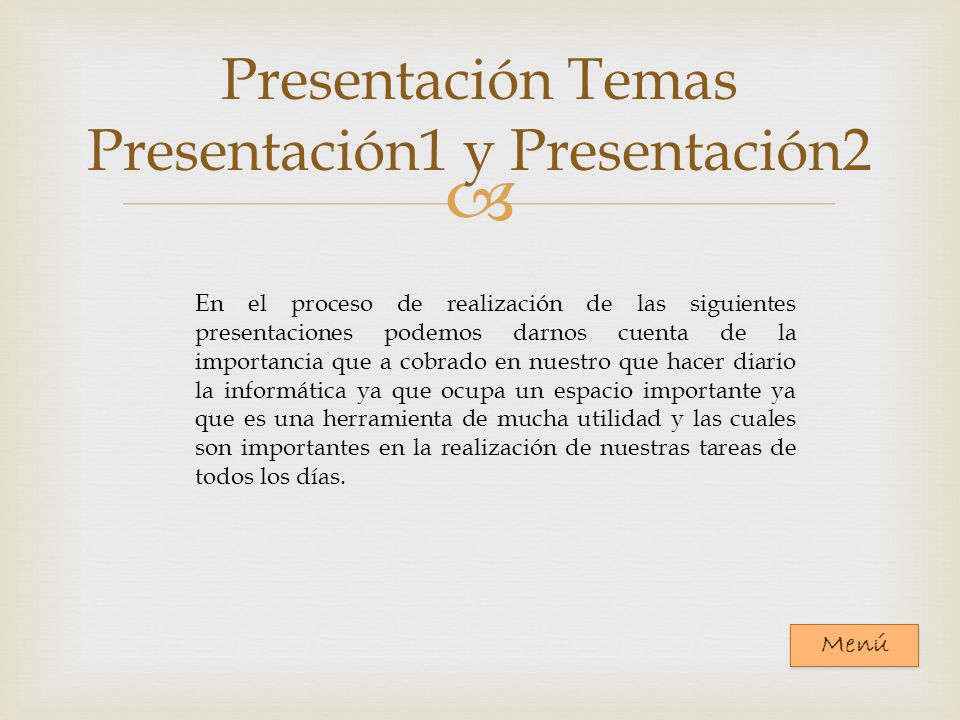 Presentación Temas Presentación1 y Presentación2

En el proceso de realización de las siguientes presentaciones podemos darnos cuenta de la importancia que a cobrado en nuestro que hacer diario la informática ya que ocupa un espacio importante ya que es una herramienta de mucha utilidad y las cuales son importantes en la realización de nuestras tareas de todos los días.

Menú